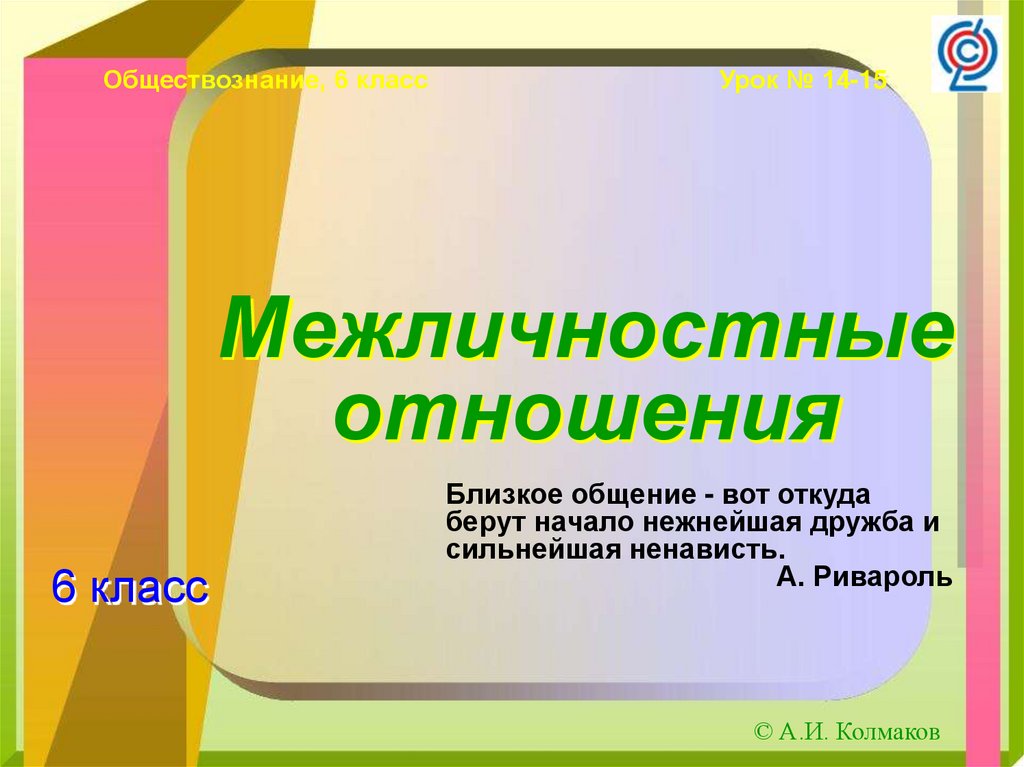 Обществознание, 6 класс

Урок № 14-15

Межличностные отношения

Близкое общение - вот откуда берут начало нежнейшая дружба и сильнейшая ненависть.
А. Ривароль

6 класс

© А.И. Колмаков